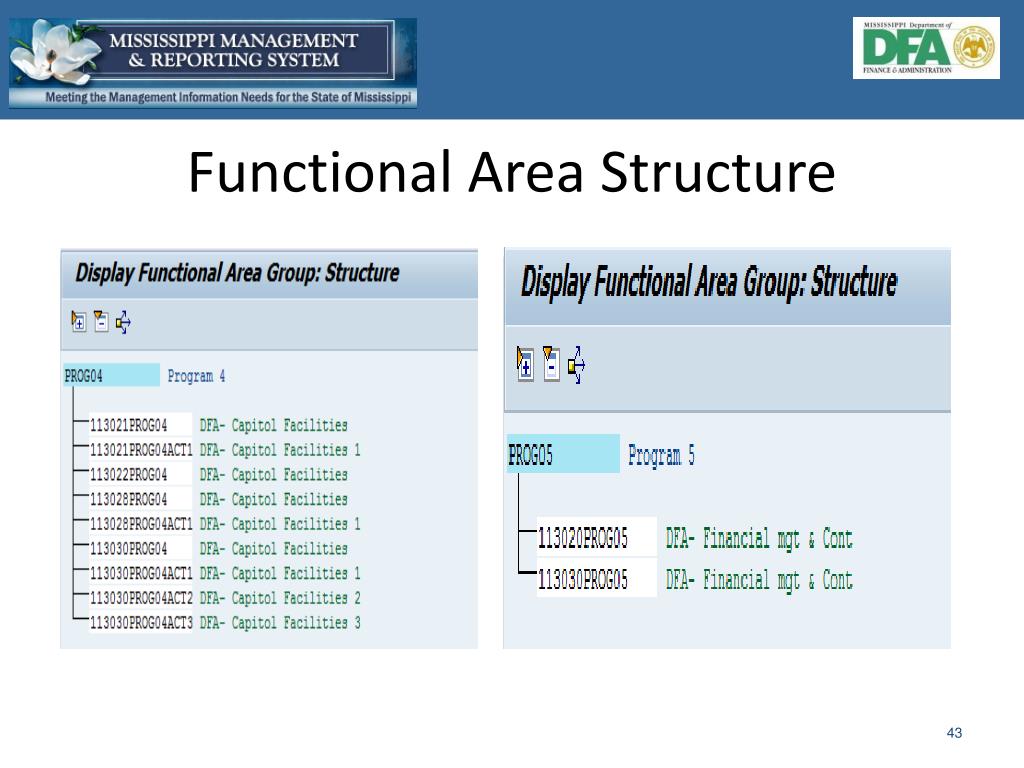 MISSISSIPPI MANAGEMENT & REPORTING SYSTEM

Meeting the Management Information Needs for the State of Mississippi

MISSISSIPPI Department of DFA FINANCE & ADMINISTRATION

Functional Area Structure

Display Functional Area Group: Structure

PROG04 Program 4

113021PROG04 DFA- Capitol Facilities
113021PROG04ACT1 DFA- Capitol Facilities 1
113022PROG04 DFA- Capitol Facilities
113028PROG04 DFA- Capitol Facilities
113028PROG04ACT1 DFA- Capitol Facilities 1
113030PROG04 DFA- Capitol Facilities
113030PROG04ACT1 DFA- Capitol Facilities 1
113030PROG04ACT2 DFA- Capitol Facilities 2
113030PROG04ACT3 DFA- Capitol Facilities 3

Display Functional Area Group: Structure

PROG05 Program 5

113020PROG05 DFA- Financial mgt & Cont
113030PROG05 DFA- Financial mgt & Cont

43